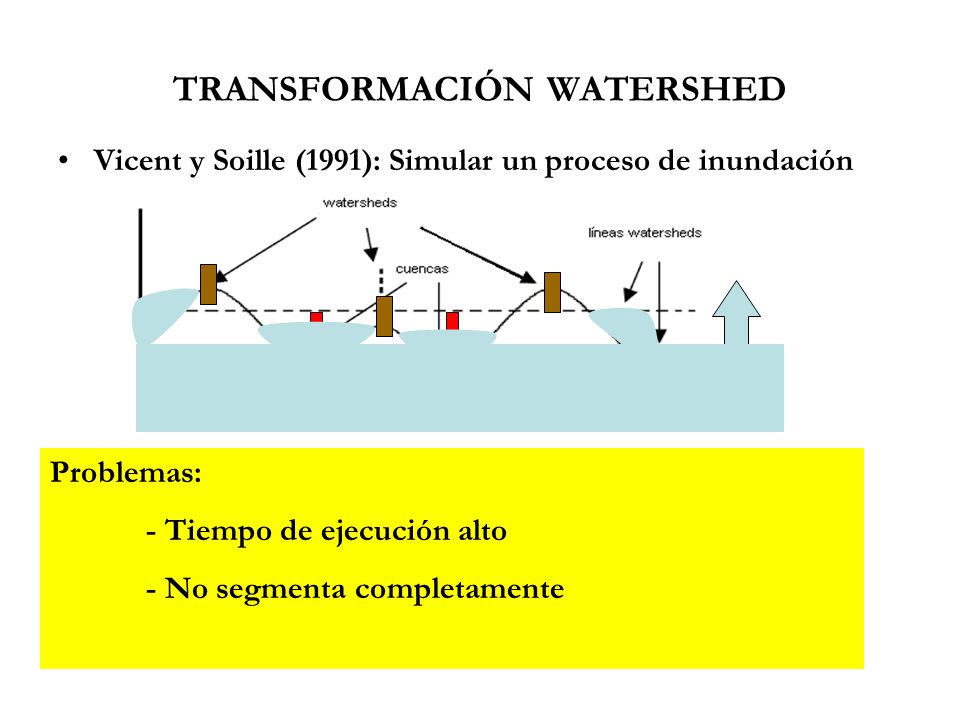 TRANSFORMACIÓN WATERSHED

• Vicent y Soille (1991): Simular un proceso de inundación

watersheds

líneas watersheds

cuencas

Problemas:

- Tiempo de ejecución alto

- No segmenta completamente